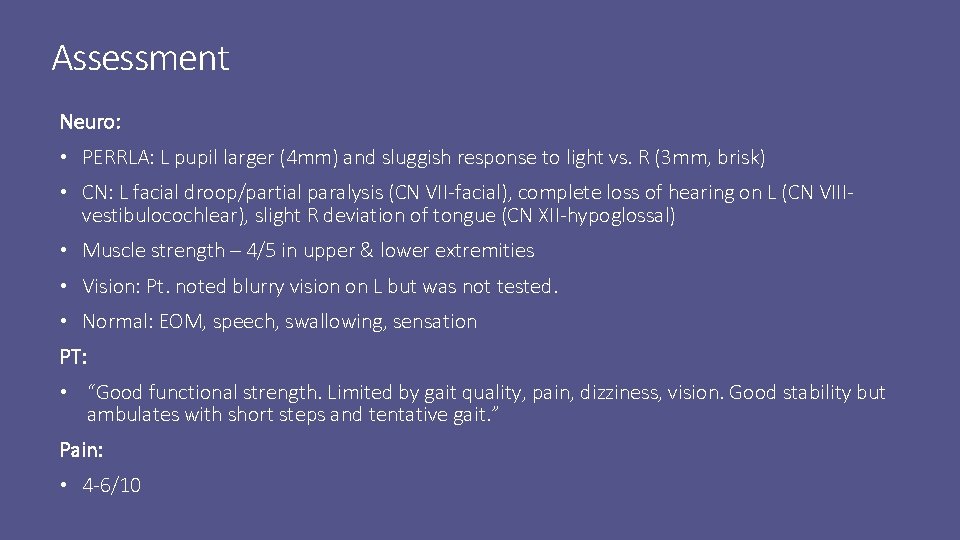 Assessment

Neuro:

• PERRLA: L pupil larger (4mm) and sluggish response to light vs. R (3mm, brisk)

• CN: L facial droop/partial paralysis (CN VII-facial), complete loss of hearing on L (CN VIII-vestibulocochlear), slight R deviation of tongue (CN XII-hypoglossal)

• Muscle strength – 4/5 in upper & lower extremities

• Vision: Pt. noted blurry vision on L but was not tested.

• Normal: EOM, speech, swallowing, sensation

PT:

• "Good functional strength. Limited by gait quality, pain, dizziness, vision. Good stability but ambulates with short steps and tentative gait."

Pain:

• 4-6/10